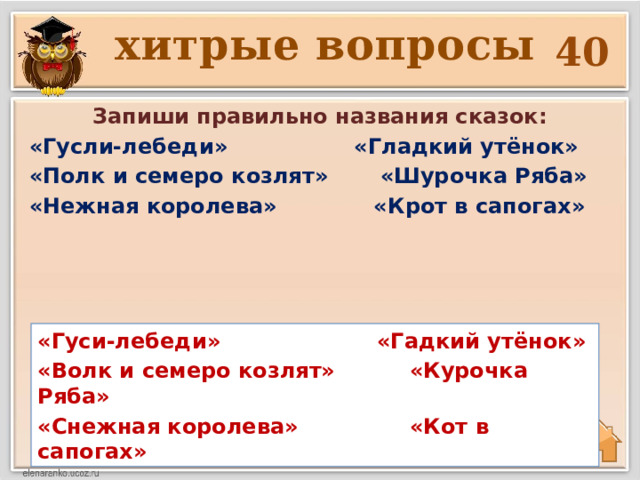 хитрые вопросы 40

Запиши правильно названия сказок:

«Гусли-лебеди» «Гладкий утёнок»

«Полк и семеро козлят» «Шурочка Ряба»

«Нежная королева» «Крот в сапогах»

«Гуси-лебеди» «Гадкий утёнок»

«Волк и семеро козлят» «Курочка Ряба»

«Снежная королева» «Кот в сапогах»

elenaranko.ucoz.ru